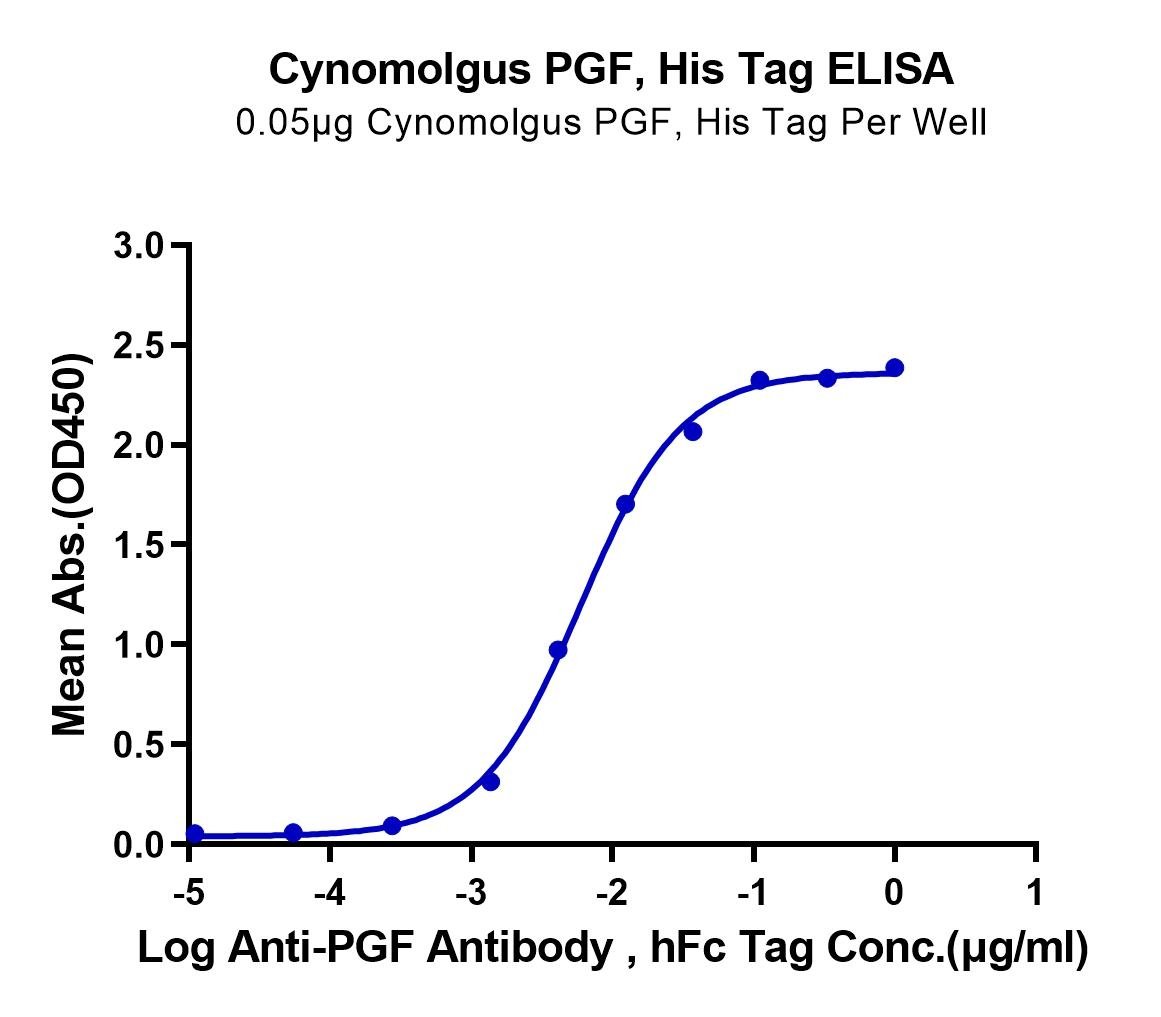 Cynomolgus PGF, His Tag ELISA
0.05μg Cynomolgus PGF, His Tag Per Well

Mean Abs.(OD450)

3.0
2.5
2.0
1.5
1.0
0.5
0.0

-5
-4
-3
-2
-1
0
1

Log Anti-PGF Antibody , hFc Tag Conc.(μg/ml)